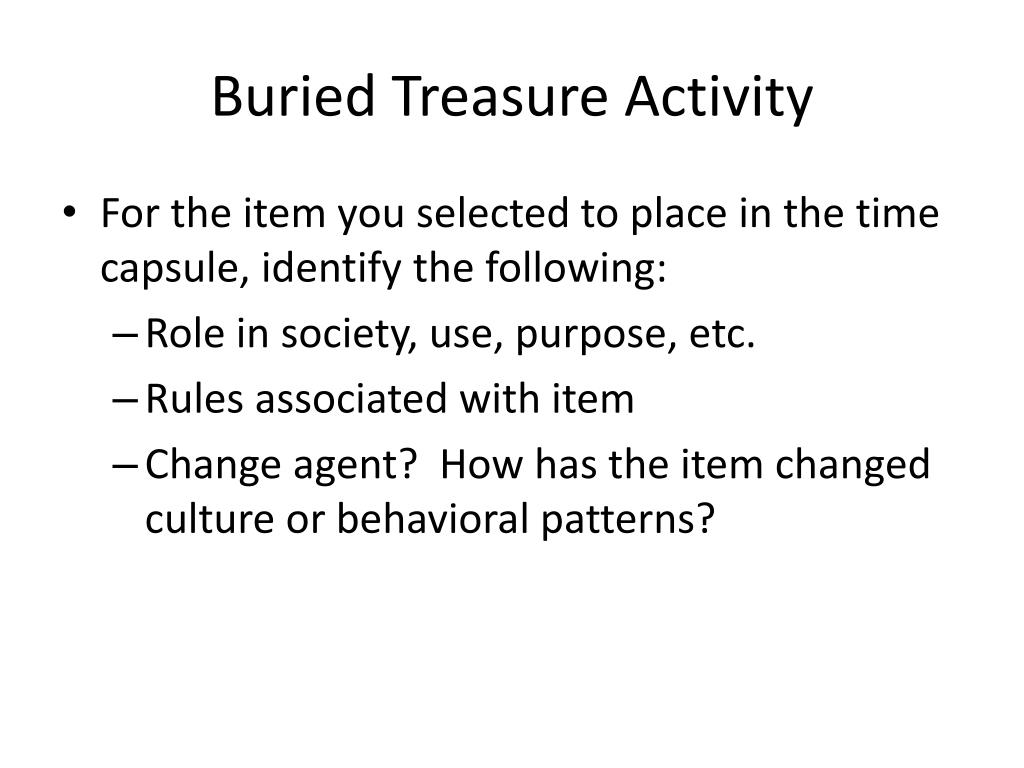 Buried Treasure Activity

• For the item you selected to place in the time capsule, identify the following:
– Role in society, use, purpose, etc.
– Rules associated with item
– Change agent?  How has the item changed culture or behavioral patterns?